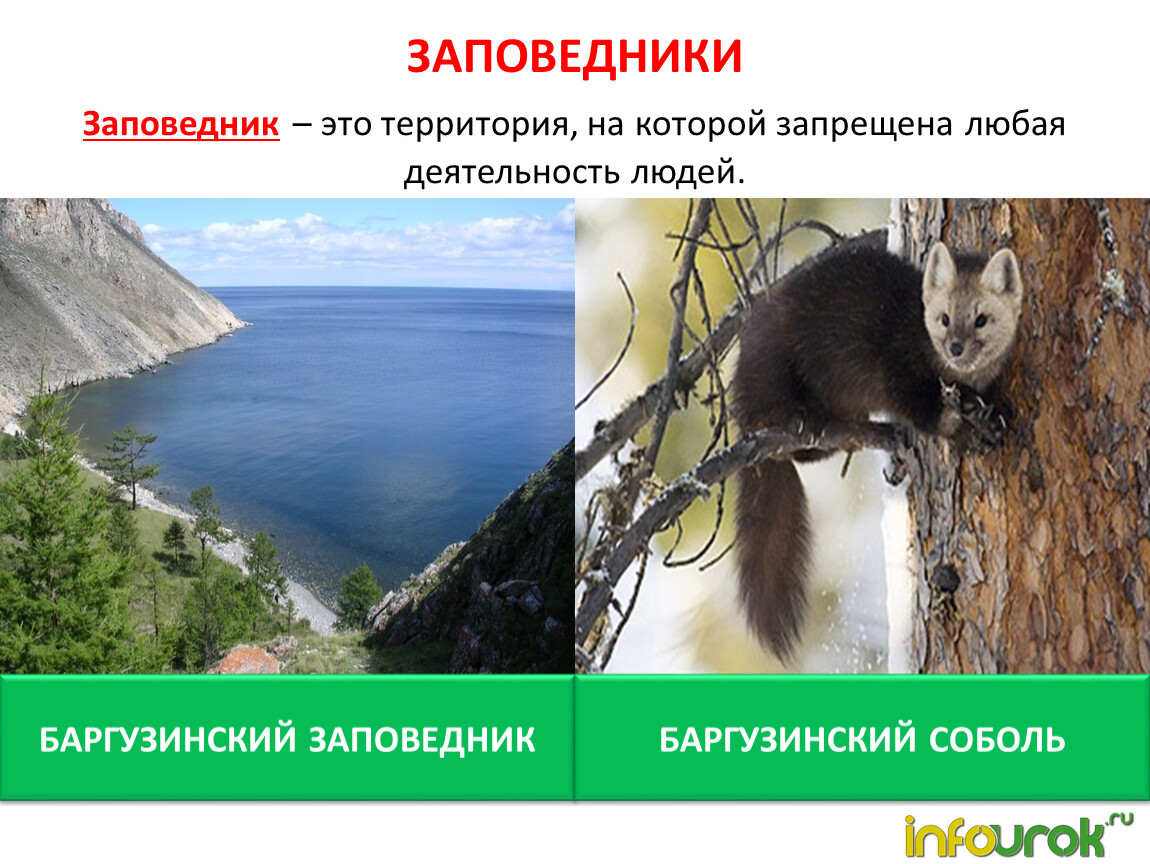 ЗАПОВЕДНИКИ

Заповедник – это территория, на которой запрещена любая деятельность людей.

БАРГУЗИНСКИЙ ЗАПОВЕДНИК

БАРГУЗИНСКИЙ СОБОЛЬ

infourok.ru